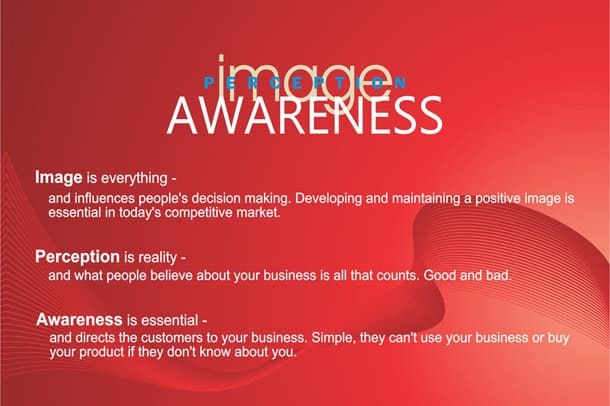 image
PERCEPTION
AWARENESS

Image is everything -
and influences people's decision making. Developing and maintaining a positive image is essential in today's competitive market.

Perception is reality -
and what people believe about your business is all that counts. Good and bad.

Awareness is essential -
and directs the customers to your business. Simple, they can't use your business or buy your product if they don't know about you.